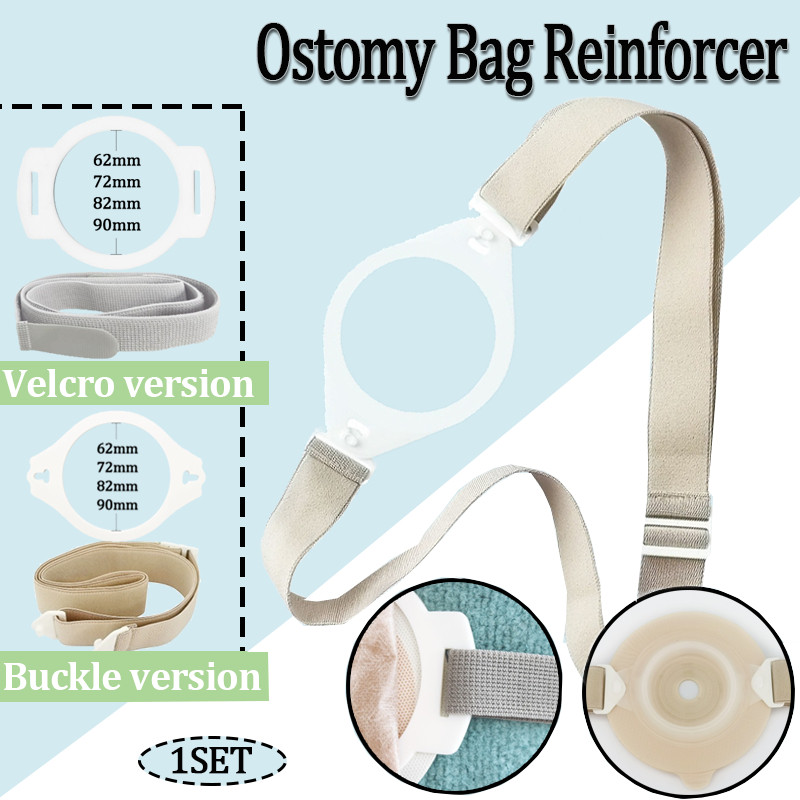 Ostomy Bag Reinforcer

62mm
72mm
82mm
90mm

Velcro version

62mm
72mm
82mm
90mm

Buckle version

1SET